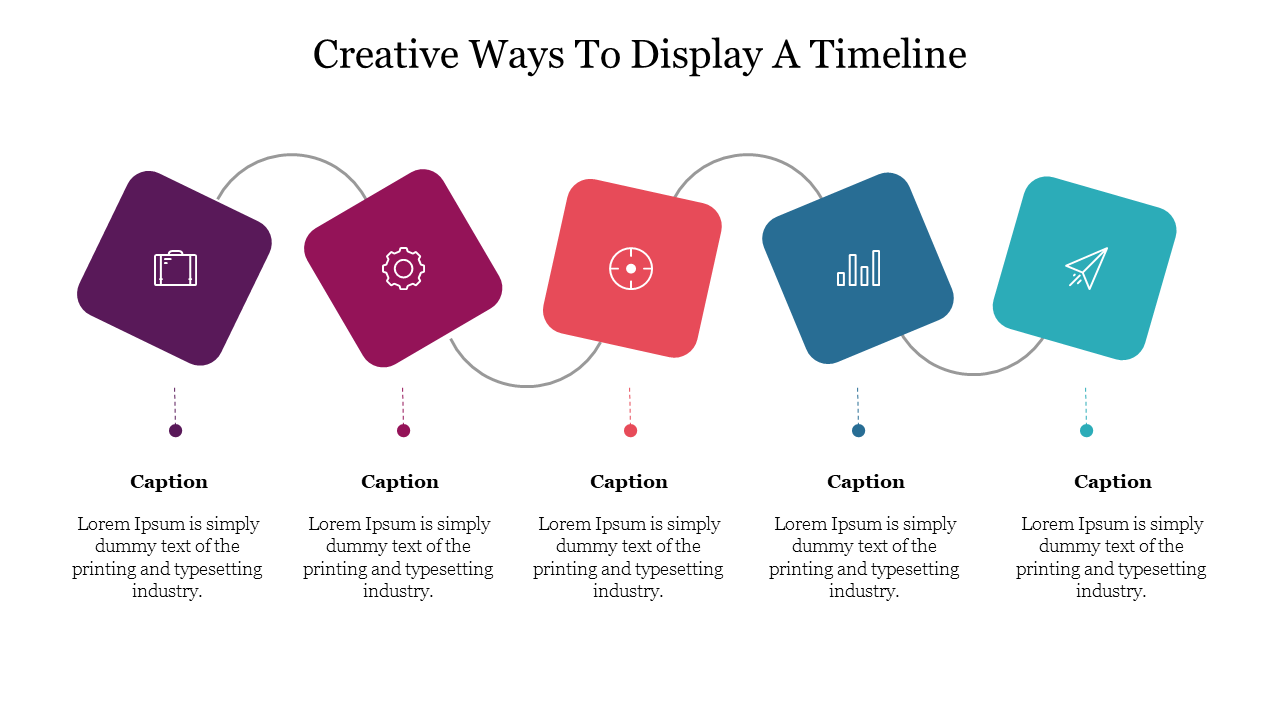 Creative Ways To Display A Timeline

Caption

Lorem Ipsum is simply dummy text of the printing and typesetting industry.

Caption

Lorem Ipsum is simply dummy text of the printing and typesetting industry.

Caption

Lorem Ipsum is simply dummy text of the printing and typesetting industry.

Caption

Lorem Ipsum is simply dummy text of the printing and typesetting industry.

Caption

Lorem Ipsum is simply dummy text of the printing and typesetting industry.